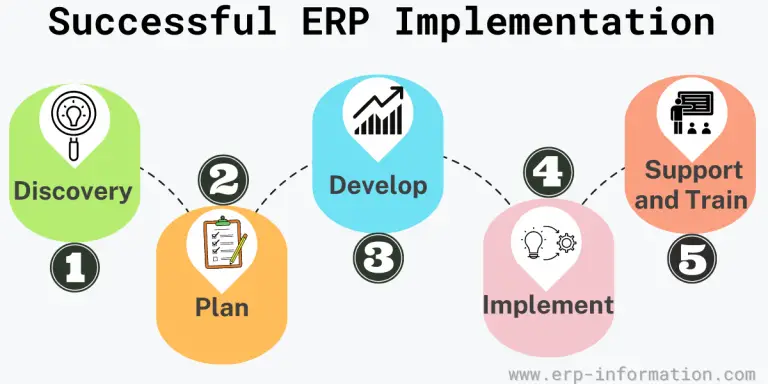 Successful ERP Implementation

Discovery

1

2

Plan

Develop

3

4

Implement

Support and Train

5

www.erp-information.com